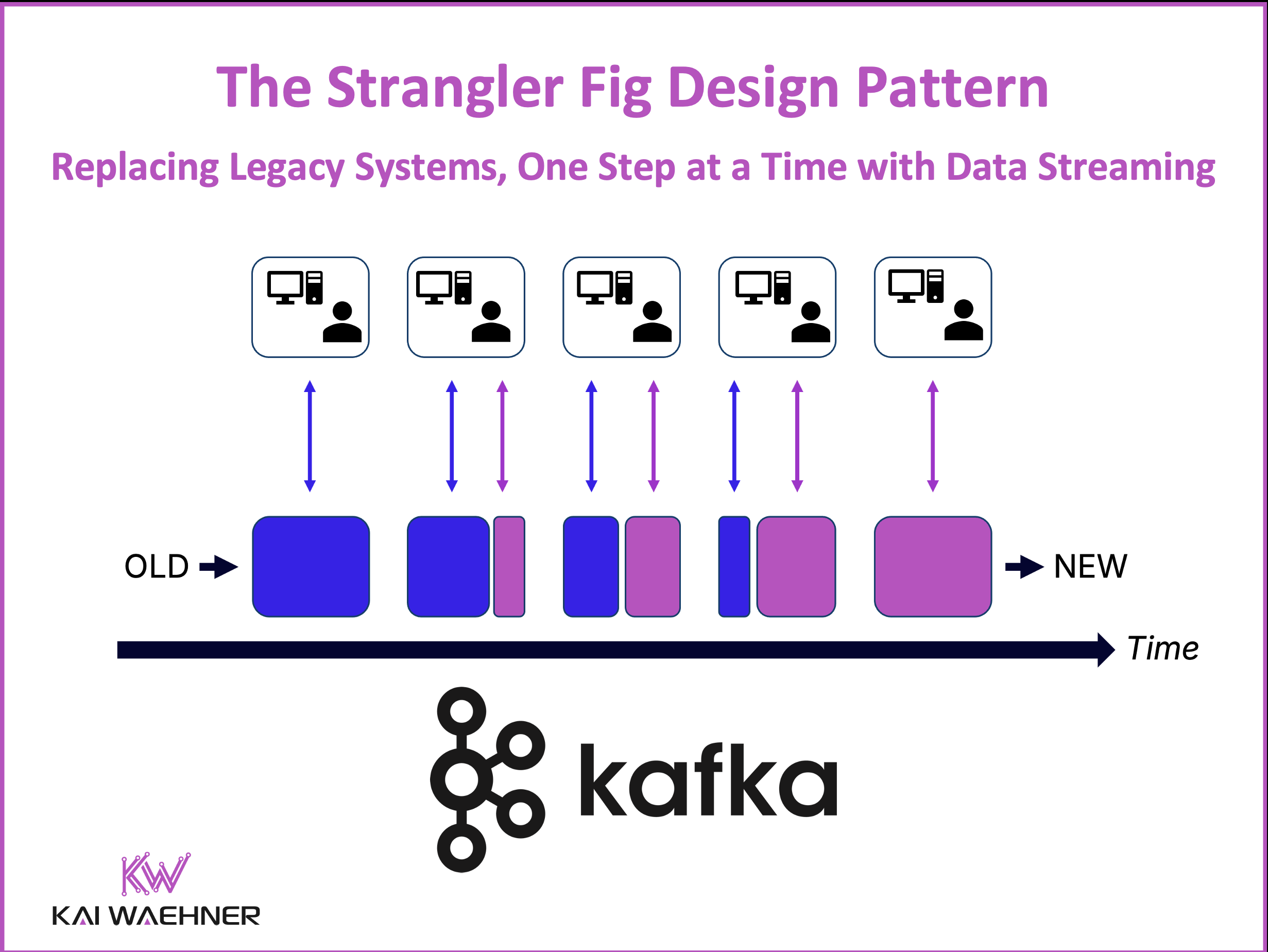 The Strangler Fig Design Pattern

Replacing Legacy Systems, One Step at a Time with Data Streaming

OLD

NEW

Time

kafka

KW

KAI WAEHNER